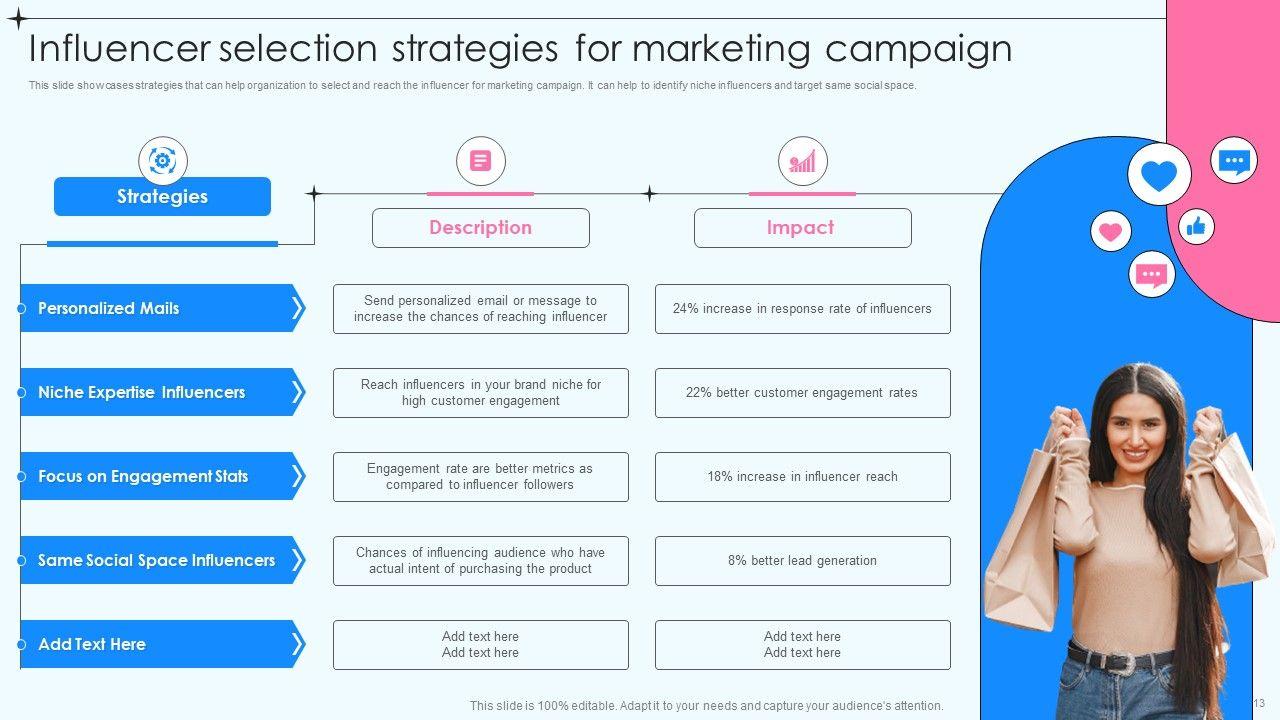 Influencer selection strategies for marketing campaign

This slide showcases strategies that can help organization to select and reach the influencer for marketing campaign. It can help to identify niche influencers and target same social space.

| Strategies | Description | Impact |
|---|---|---|
| Personalized Mails | Send personalized email or message to increase the chances of reaching influencer | 24% increase in response rate of influencers |
| Niche Expertise Influencers | Reach influencers in your brand niche for high customer engagement | 22% better customer engagement rates |
| Focus on Engagement Stats | Engagement rate are better metrics as compared to influencer followers | 18% increase in influencer reach |
| Same Social Space Influencers | Chances of influencing audience who have actual intent of purchasing the product | 8% better lead generation |
| Add Text Here | Add text here Add text here | Add text here Add text here |

This slide is 100% editable. Adapt it to your needs and capture your audience's attention.

13